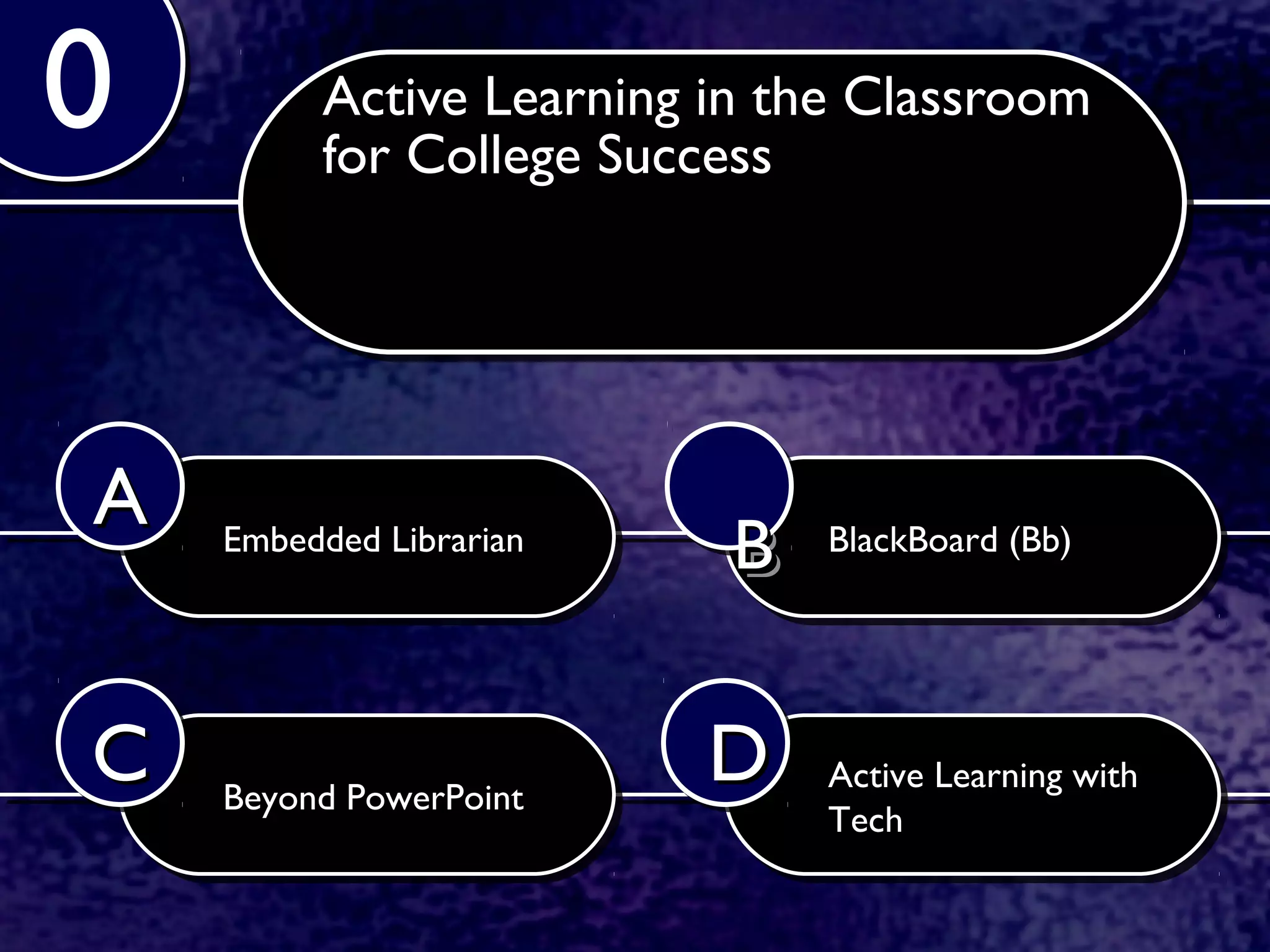 0

Active Learning in the Classroom for College Success

A Embedded Librarian

B BlackBoard (Bb)

C Beyond PowerPoint

D Active Learning with Tech